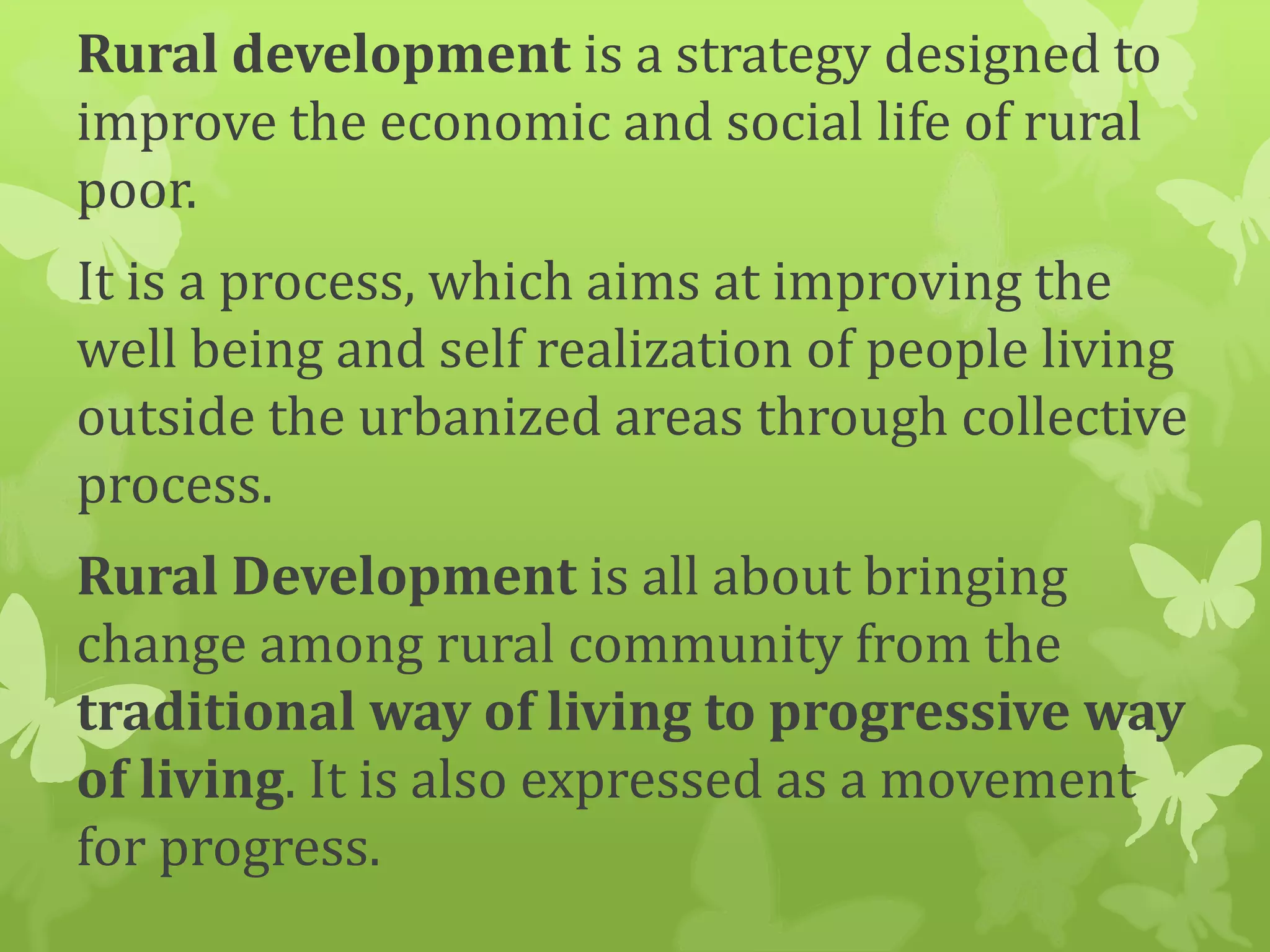 Rural development is a strategy designed to improve the economic and social life of rural poor.

It is a process, which aims at improving the well being and self realization of people living outside the urbanized areas through collective process.

Rural Development is all about bringing change among rural community from the traditional way of living to progressive way of living. It is also expressed as a movement for progress.